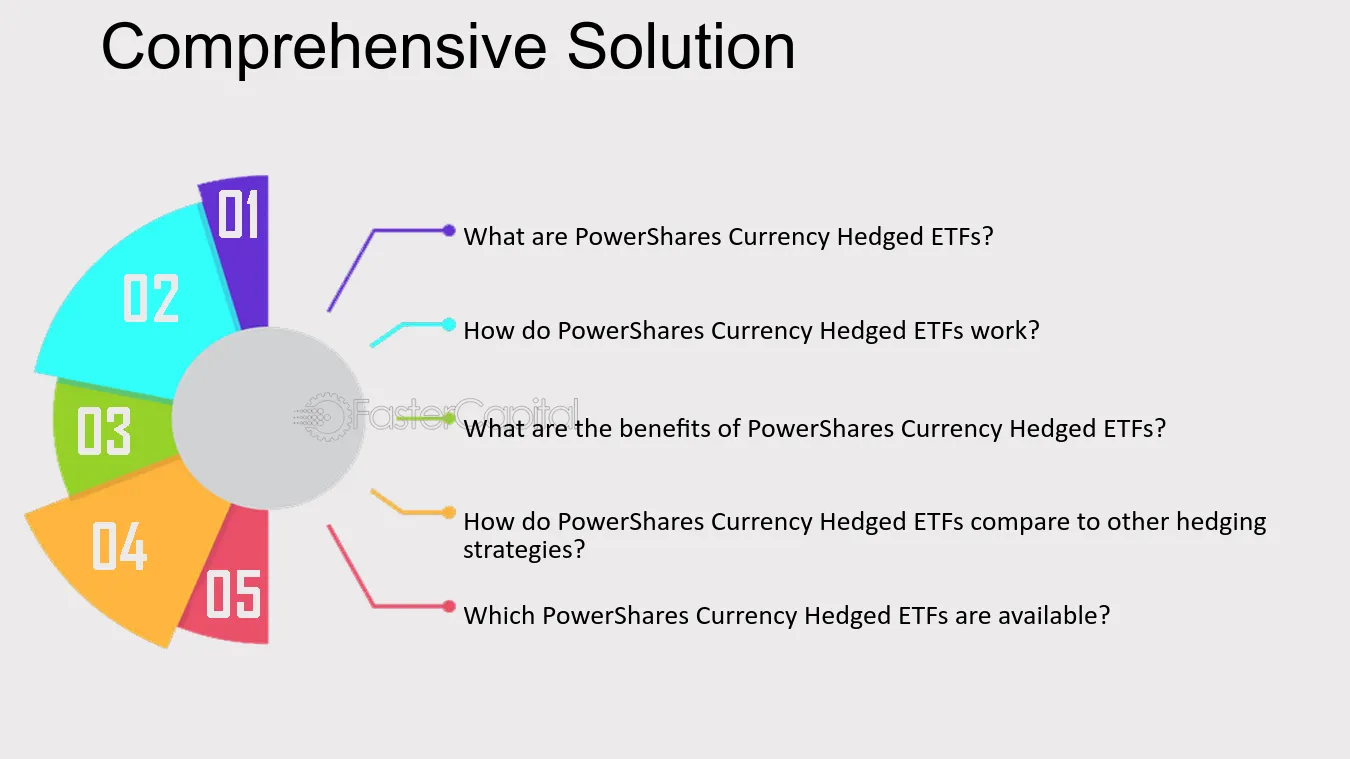 Comprehensive Solution

01

02

03

04

05

What are PowerShares Currency Hedged ETFs?

How do PowerShares Currency Hedged ETFs work?

What are the benefits of PowerShares Currency Hedged ETFs?

How do PowerShares Currency Hedged ETFs compare to other hedging strategies?

Which PowerShares Currency Hedged ETFs are available?

FasterCapital